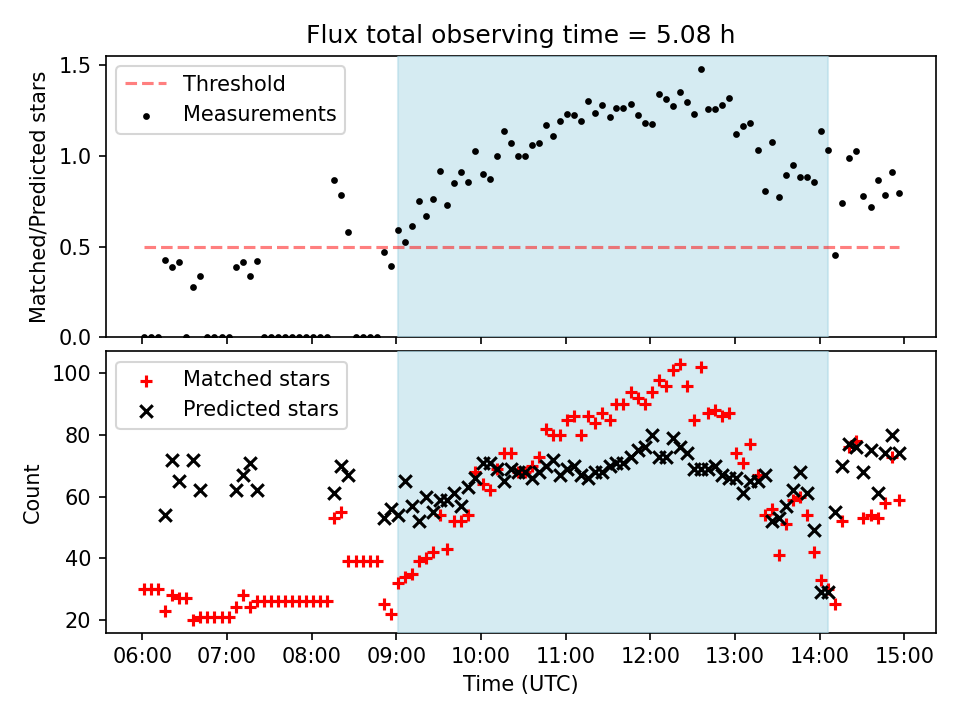 Flux total observing time = 5.08 h

Threshold
Measurements

Matched/Predicted stars

1.5
1.0
0.5
0.0

Matched stars
Predicted stars

Count

100
80
60
40
20

06:00
07:00
08:00
09:00
10:00
11:00
12:00
13:00
14:00
15:00

Time (UTC)